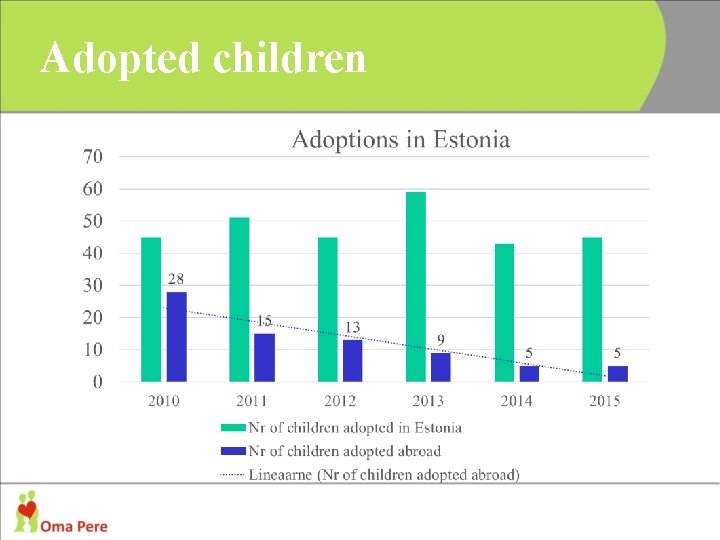 Adopted children

Adoptions in Estonia

70
60
50
40
30
20
10
0

28
15
13
9
5
5

2010
2011
2012
2013
2014
2015

Nr of children adopted in Estonia
Nr of children adopted abroad
Lineaarne (Nr of children adopted abroad)

Oma Pere